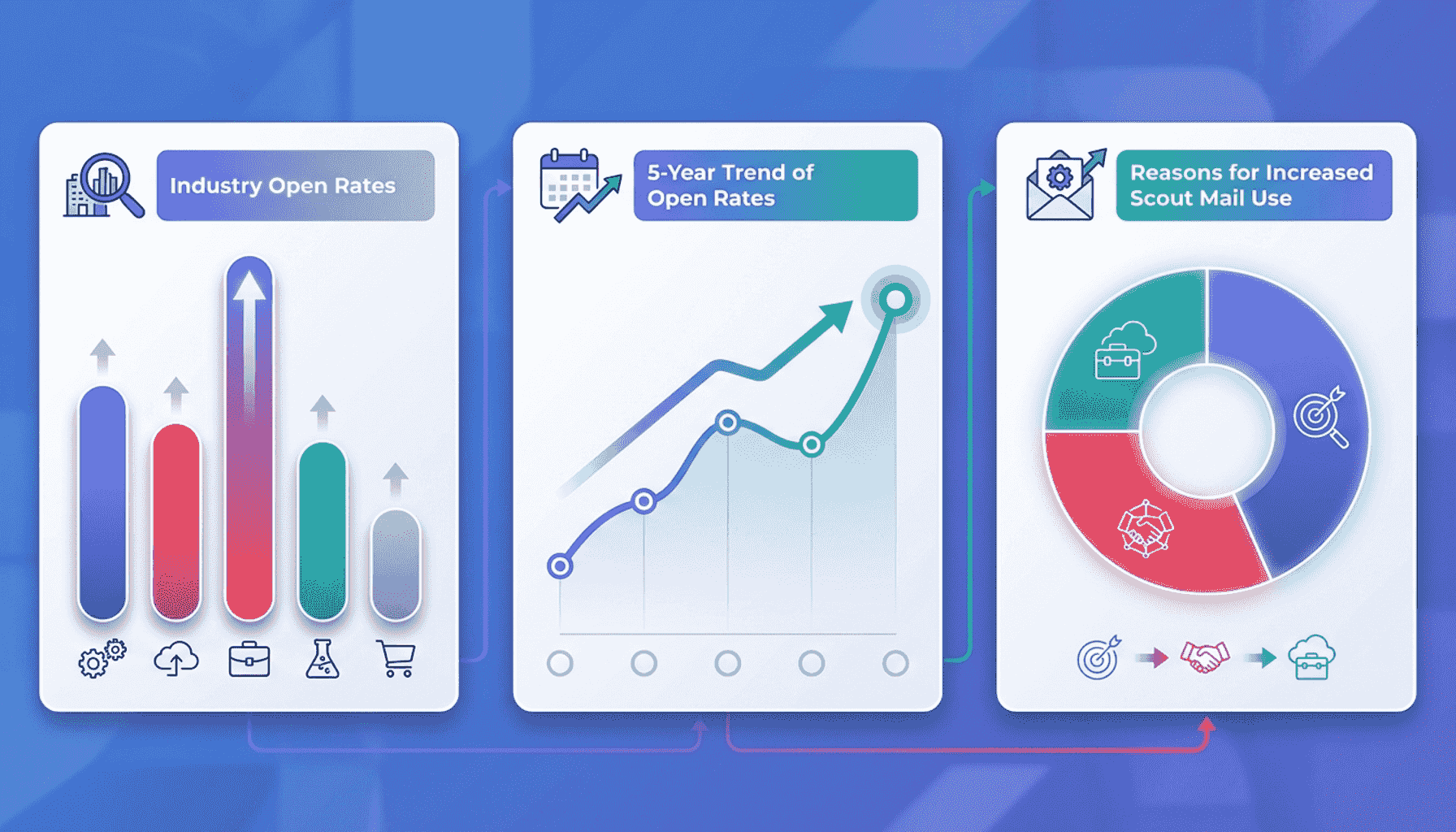 Industry Open Rates

5-Year Trend of Open Rates

Reasons for Increased Scout Mail Use